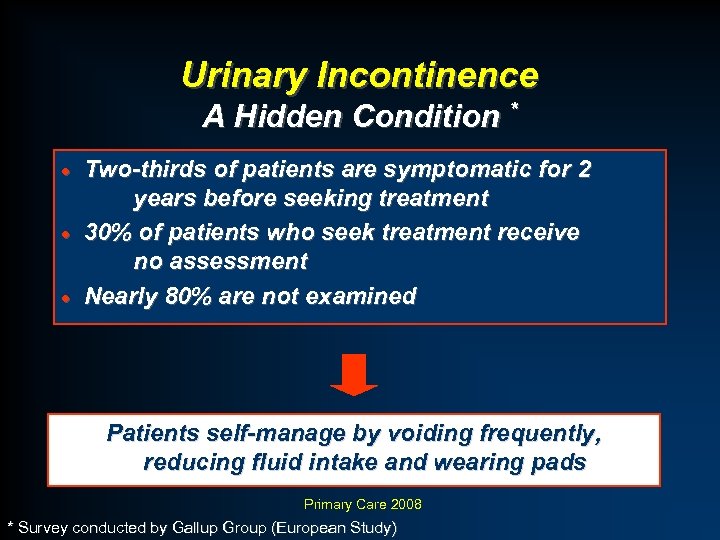 Urinary Incontinence
A Hidden Condition *

- Two-thirds of patients are symptomatic for 2 years before seeking treatment
- 30% of patients who seek treatment receive no assessment
- Nearly 80% are not examined

Patients self-manage by voiding frequently, reducing fluid intake and wearing pads

Primary Care 2008

* Survey conducted by Gallup Group (European Study)